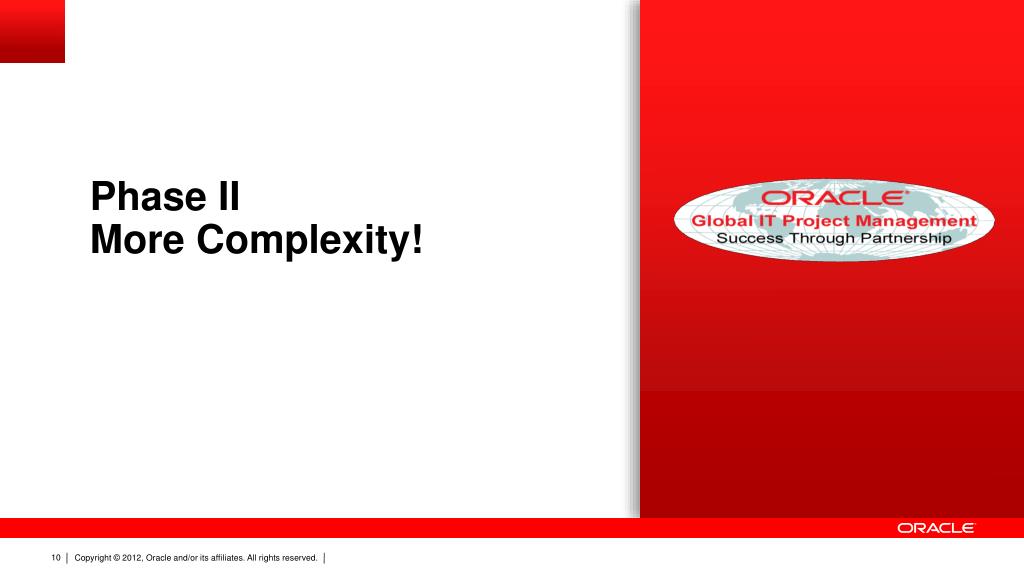 Phase II
More Complexity!

ORACLE
Global IT Project Management
Success Through Partnership

ORACLE

10 | Copyright © 2012, Oracle and/or its affiliates. All rights reserved. |